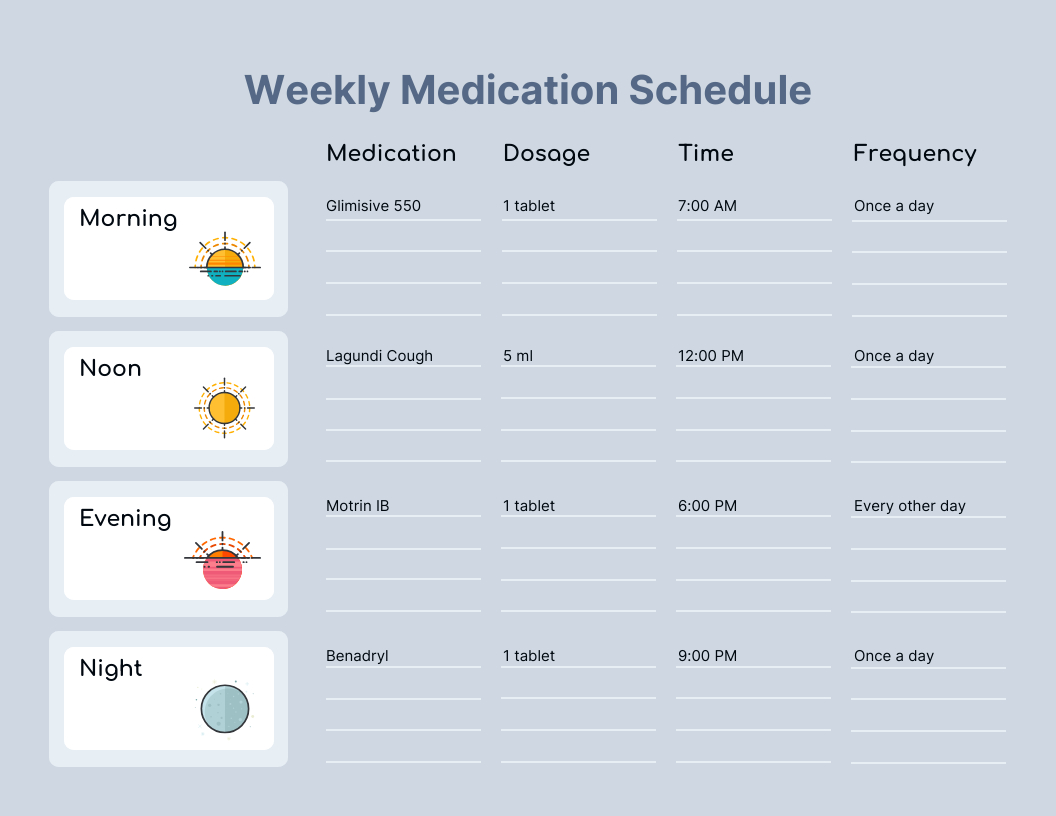 Weekly Medication Schedule

| | Medication | Dosage | Time | Frequency |
|---|---|---|---|---|
| Morning | Glimisive 550 | 1 tablet | 7:00 AM | Once a day |
| Noon | Lagundi Cough | 5 ml | 12:00 PM | Once a day |
| Evening | Motrin IB | 1 tablet | 6:00 PM | Every other day |
| Night | Benadryl | 1 tablet | 9:00 PM | Once a day |